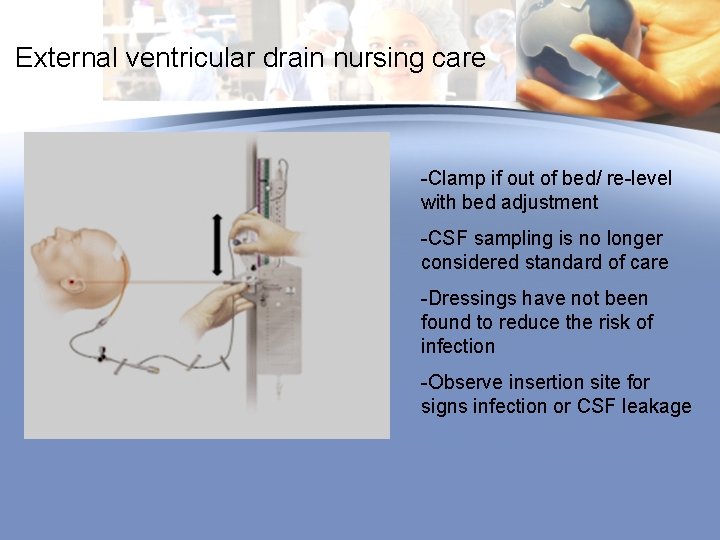 External ventricular drain nursing care

-Clamp if out of bed/ re-level with bed adjustment

-CSF sampling is no longer considered standard of care

-Dressings have not been found to reduce the risk of infection

-Observe insertion site for signs infection or CSF leakage